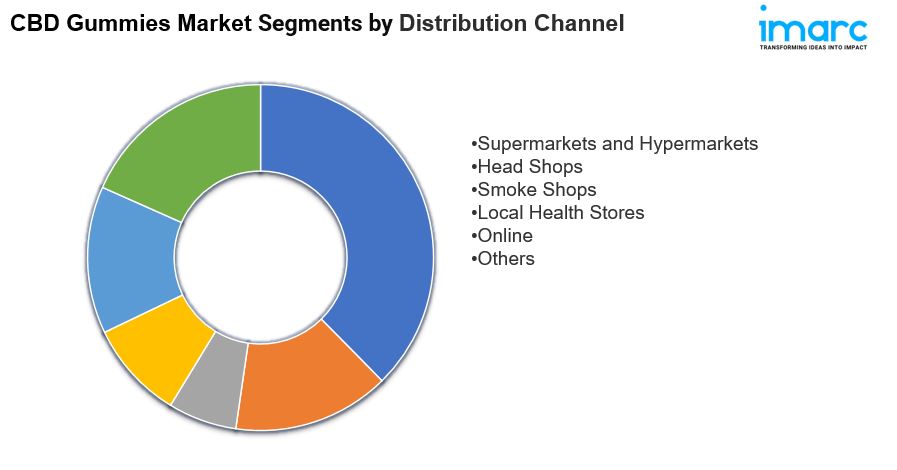 CBD Gummies Market Segments by Distribution Channel

imarc
TRANSFORMING IDEAS INTO IMPACT

•Supermarkets and Hypermarkets
•Head Shops
•Smoke Shops
•Local Health Stores
•Online
•Others